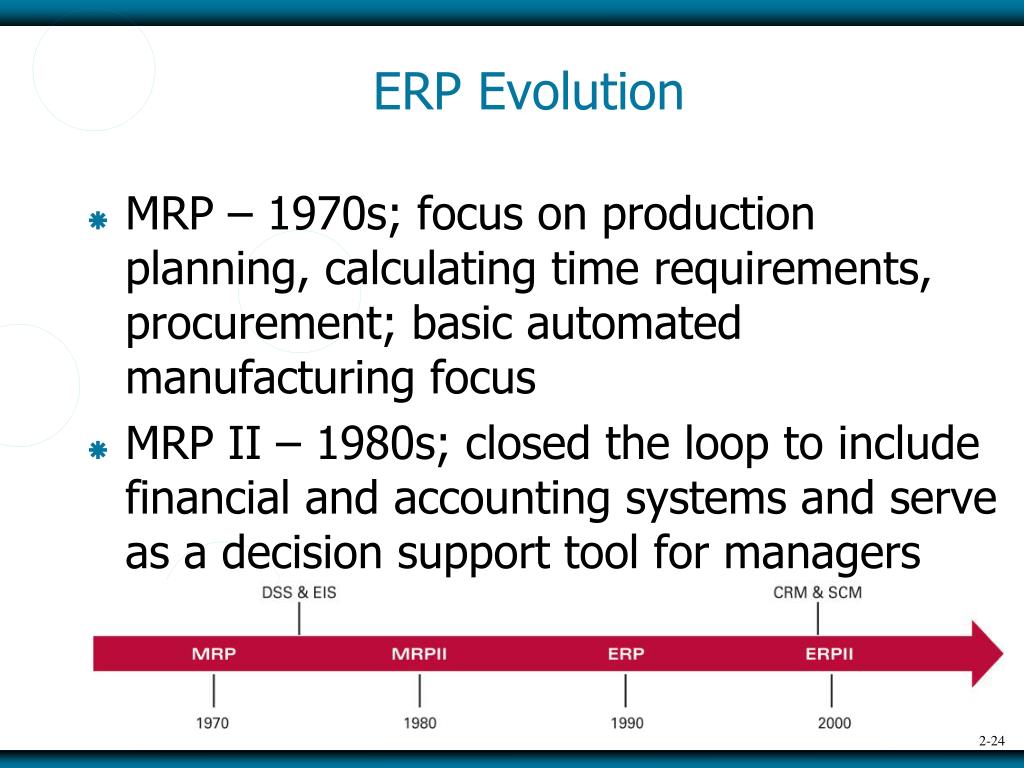 ERP Evolution

MRP – 1970s; focus on production planning, calculating time requirements, procurement; basic automated manufacturing focus

MRP II – 1980s; closed the loop to include financial and accounting systems and serve as a decision support tool for managers

DSS & EIS

CRM & SCM

MRP

MRPII

ERP

ERPII

1970

1980

1990

2000

2-24